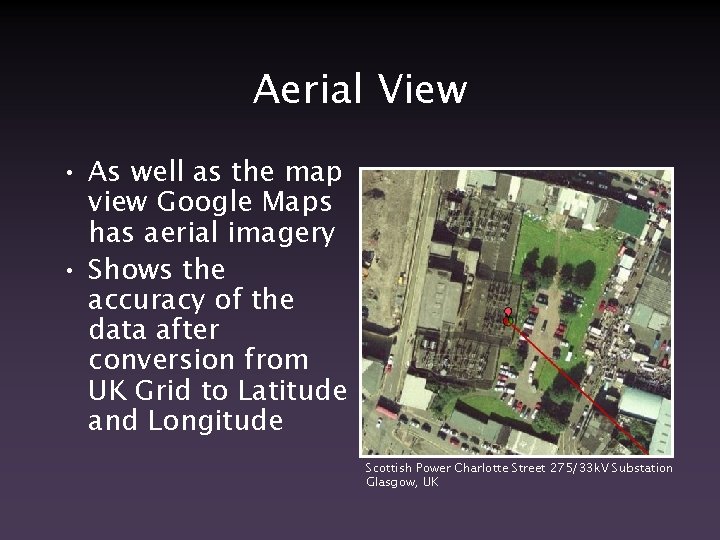 Aerial View

• As well as the map view Google Maps has aerial imagery

• Shows the accuracy of the data after conversion from UK Grid to Latitude and Longitude

Scottish Power Charlotte Street 275/33kV Substation Glasgow, UK